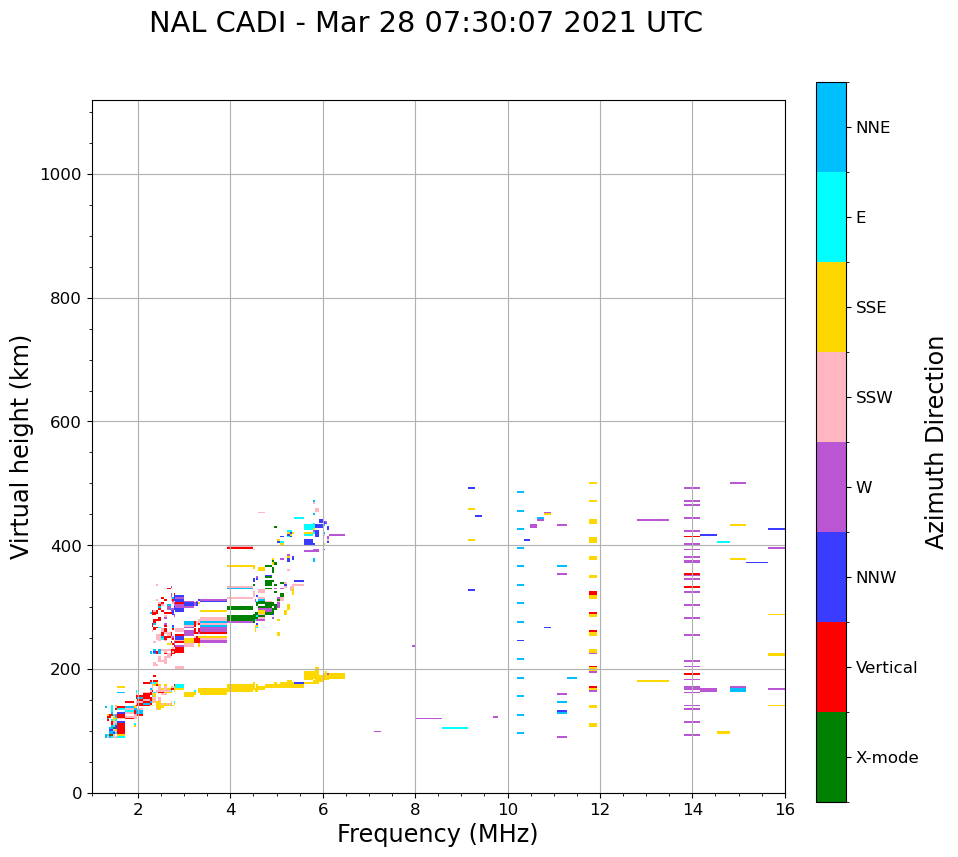 NAL CADI - Mar 28 07:30:07 2021 UTC

Virtual height (km)

1000
800
600
400
200
0

2
4
6
8
10
12
14
16

Frequency (MHz)

NNE
E
SSE
SSW
W
NNW
Vertical
X-mode

Azimuth Direction